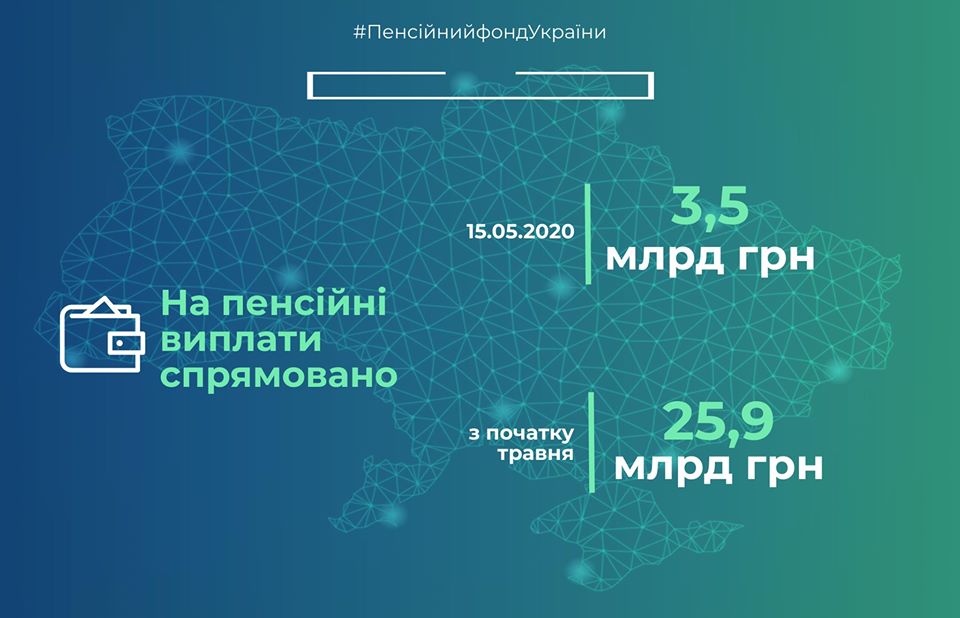 #ПенсійнийфондУкраїни

На пенсійні виплати спрямовано

15.05.2020

3,5
млрд грн

з початку травня

25,9
млрд грн